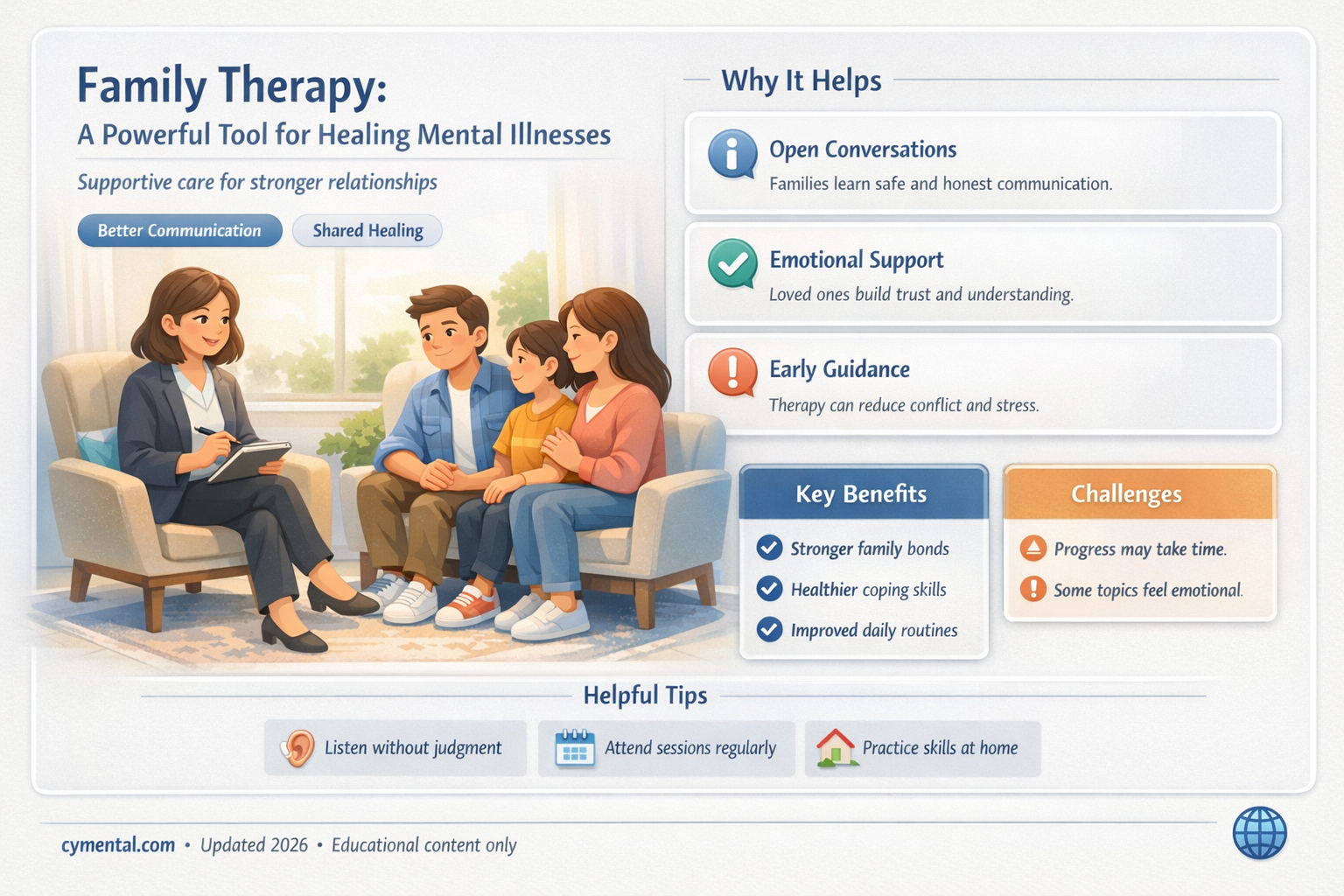 Family Therapy:
A Powerful Tool for Healing Mental Illnesses

Supportive care for stronger relationships

Better Communication
Shared Healing

Why It Helps

Open Conversations
Families learn safe and honest communication.

Emotional Support
Loved ones build trust and understanding.

Early Guidance
Therapy can reduce conflict and stress.

Key Benefits
Stronger family bonds
Healthier coping skills
Improved daily routines

Challenges
Progress may take time.
Some topics feel emotional.

Helpful Tips
Listen without judgment
Attend sessions regularly
Practice skills at home

cymental.com • Updated 2026 • Educational content only